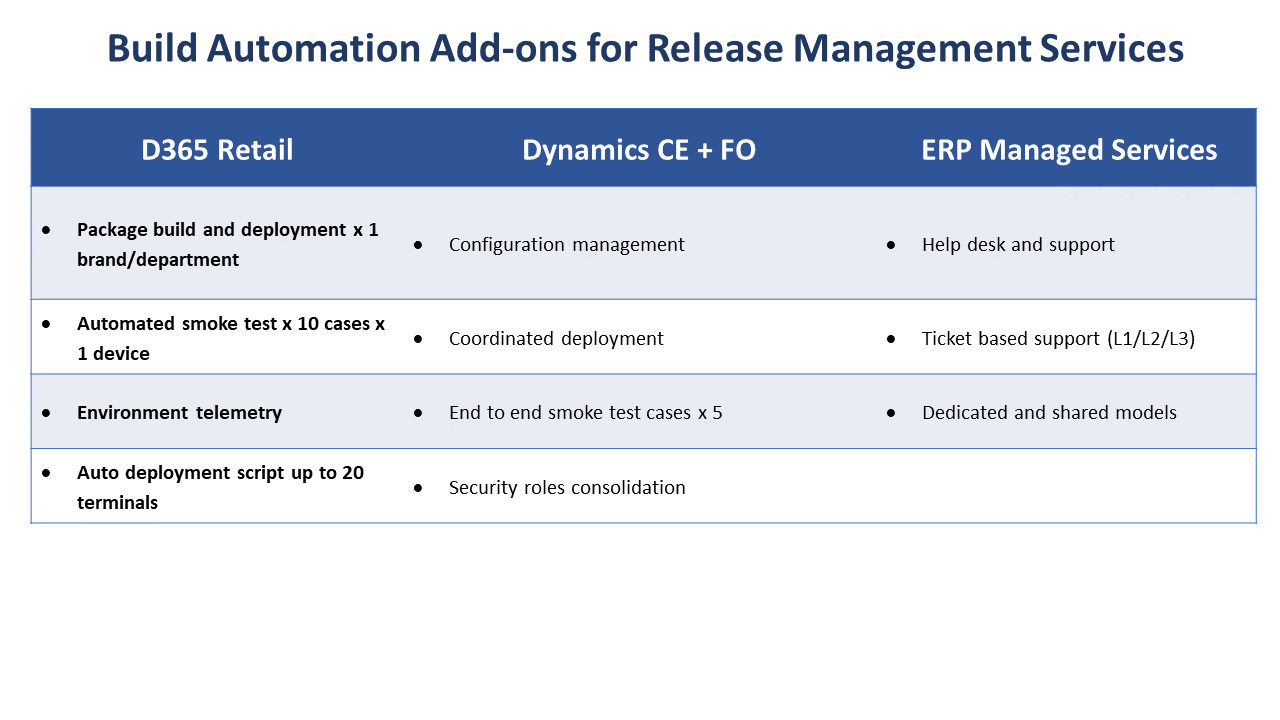 Build Automation Add-ons for Release Management Services

| D365 Retail | Dynamics CE + FO | ERP Managed Services |
|---|---|---|
| • Package build and deployment x 1 brand/department | • Configuration management | • Help desk and support |
| • Automated smoke test x 10 cases x 1 device | • Coordinated deployment | • Ticket based support (L1/L2/L3) |
| • Environment telemetry | • End to end smoke test cases x 5 | • Dedicated and shared models |
| • Auto deployment script up to 20 terminals | • Security roles consolidation | |